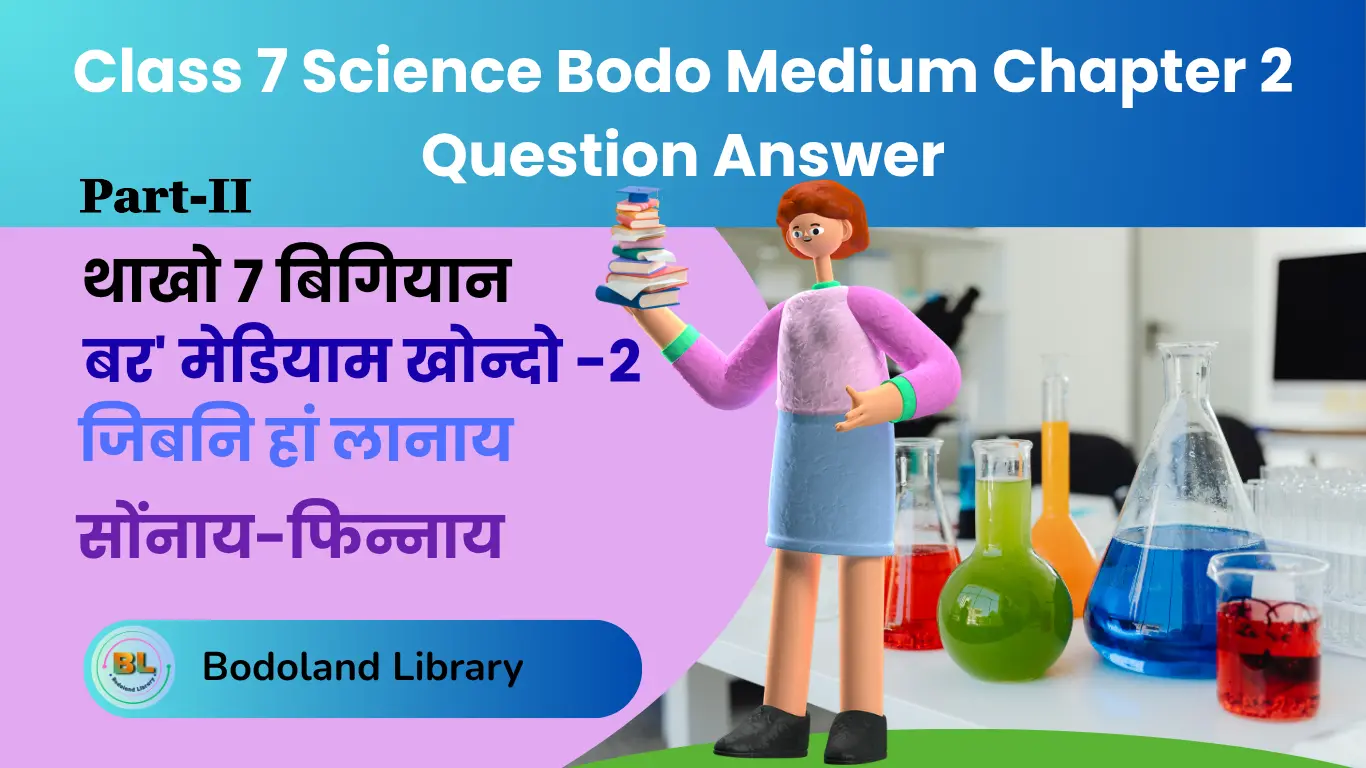 Class 7 Science Bodo Medium Chapter 2 Question Answer

Part-II

थाखो 7 बिगियान
बर' मेडियाम खोन्दो -2
जिबनि हां लानाय
सोंनाय-फिन्नाय

BL
Bodoland Library

Bodoland Library